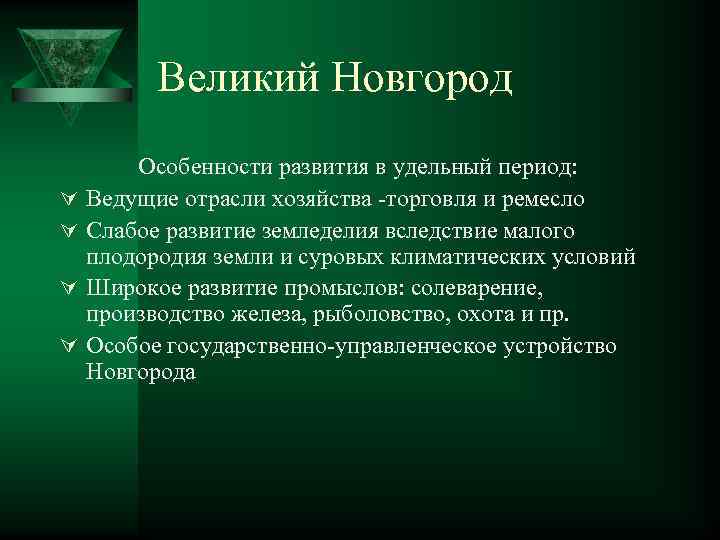 Великий Новгород

Особенности развития в удельный период:

Ведущие отрасли хозяйства -торговля и ремесло

Слабое развитие земледелия вследствие малого плодородия земли и суровых климатических условий

Широкое развитие промыслов: солеварение, производство железа, рыболовство, охота и пр.

Особое государственно-управленческое устройство Новгорода